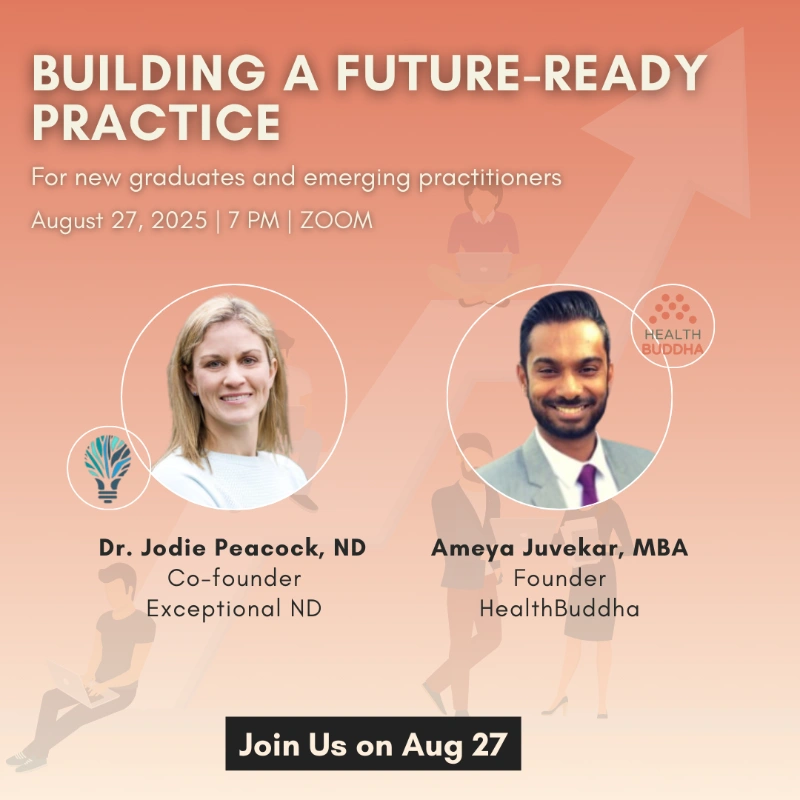 BUILDING A FUTURE-READY PRACTICE

For new graduates and emerging practitioners

August 27, 2025 | 7 PM | ZOOM

HEALTH BUDDHA

Dr. Jodie Peacock, ND
Co-founder
Exceptional ND

Ameya Juvekar, MBA
Founder
HealthBuddha

Join Us on Aug 27